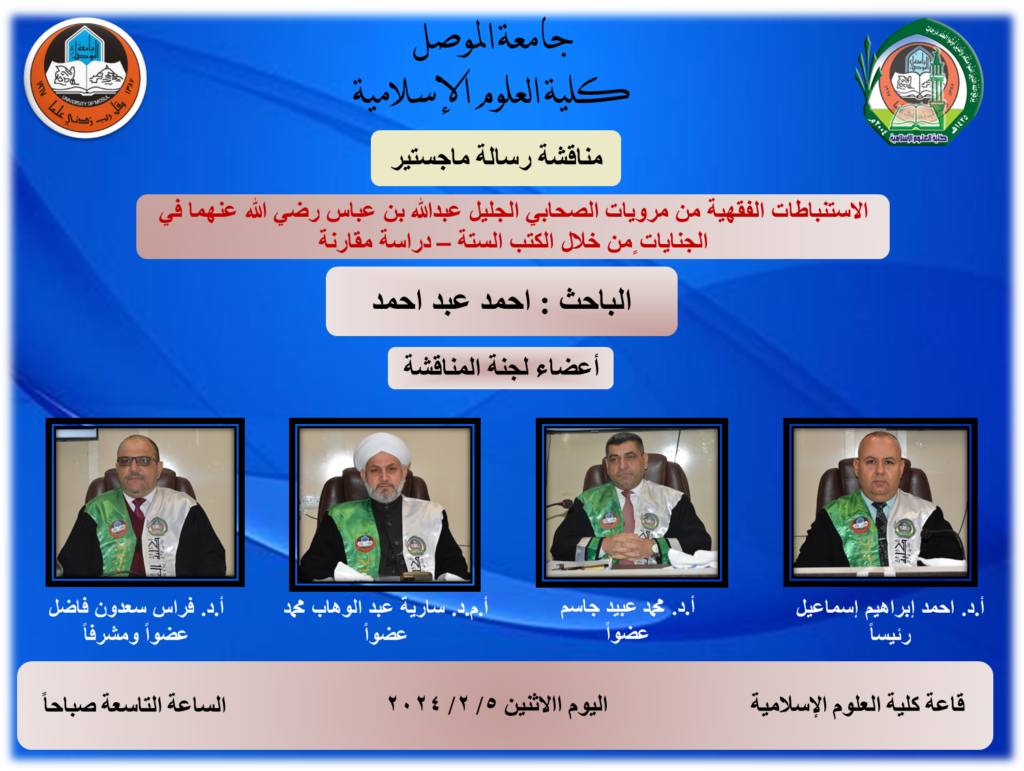 جامعة الموصل
كلية العلوم الإسلامية

مناقشة رسالة ماجستير

الاستنباطات الفقهية من مرويات الصحابي الجليل عبدالله بن عباس رضي الله عنهما في الجنايات من خلال الكتب الستة – دراسة مقارنة

الباحث : احمد عبد احمد

أعضاء لجنة المناقشة

أ.د. احمد إبراهيم إسماعيل
رئيساً

أ.د. محمد عبيد جاسم
عضواً

أ.م.د. سارية عبد الوهاب محمد
عضواً

أ.د. فراس سعدون فاضل
عضواً ومشرفاً

قاعة كلية العلوم الإسلامية

اليوم الاثنين ٥/ ٢/ ٢٠٢٤

الساعة التاسعة صباحاً